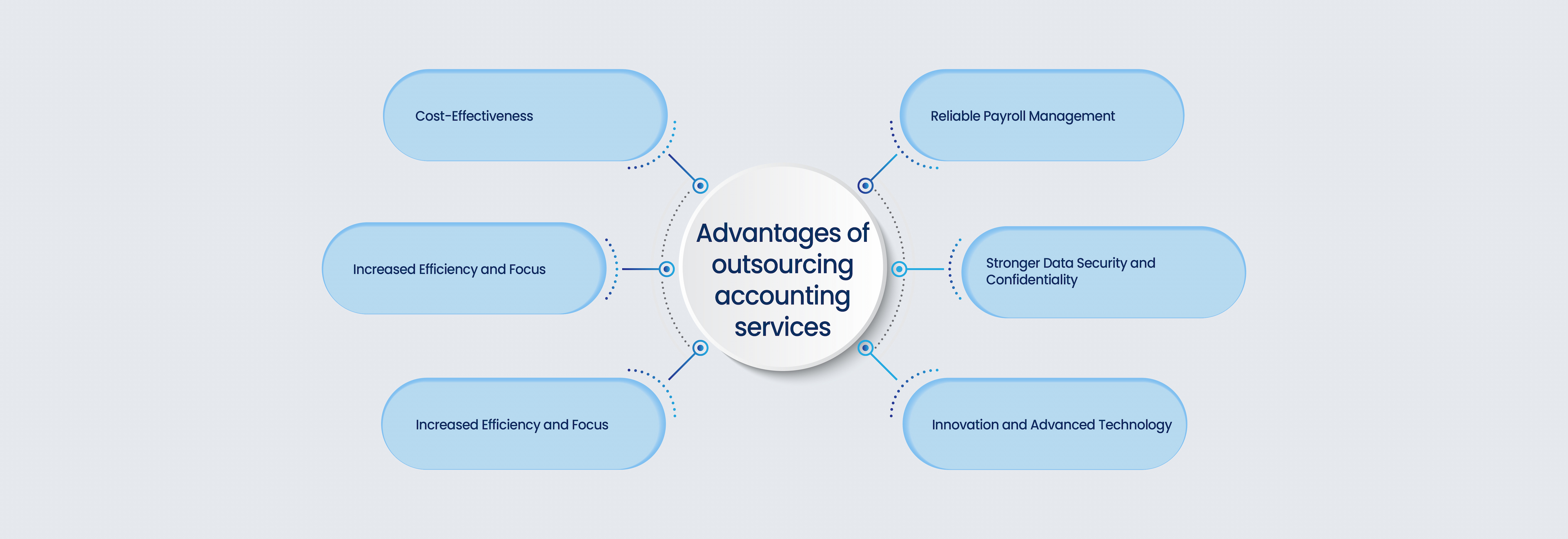 Advantages of outsourcing accounting services

Cost-Effectiveness

Increased Efficiency and Focus

Increased Efficiency and Focus

Reliable Payroll Management

Stronger Data Security and Confidentiality

Innovation and Advanced Technology